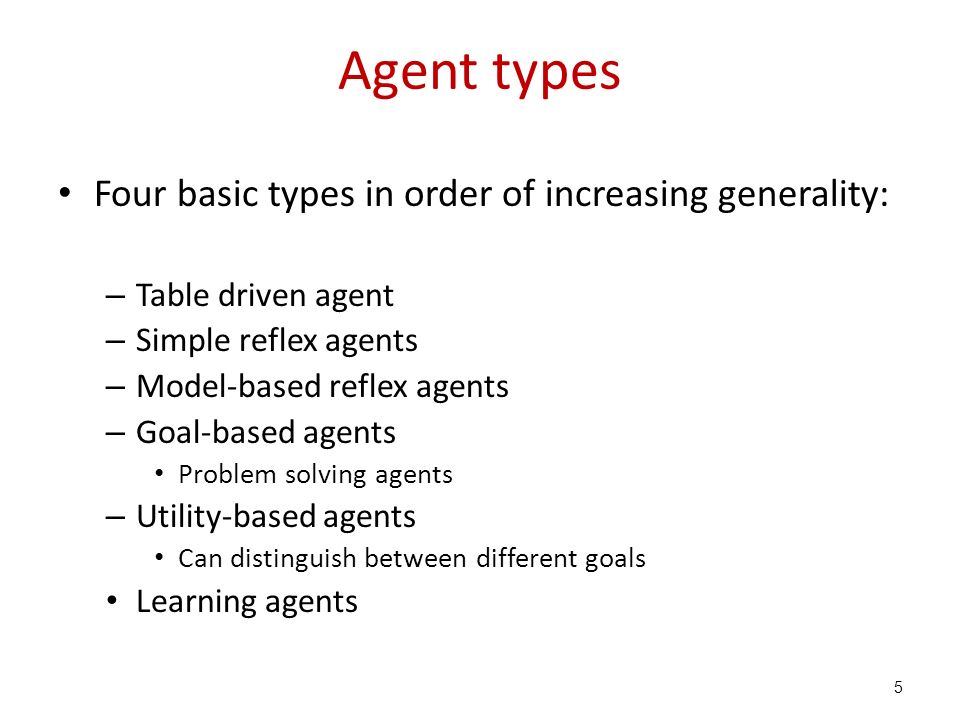 Agent types

• Four basic types in order of increasing generality:

– Table driven agent
– Simple reflex agents
– Model-based reflex agents
– Goal-based agents
• Problem solving agents
– Utility-based agents
• Can distinguish between different goals
• Learning agents

5